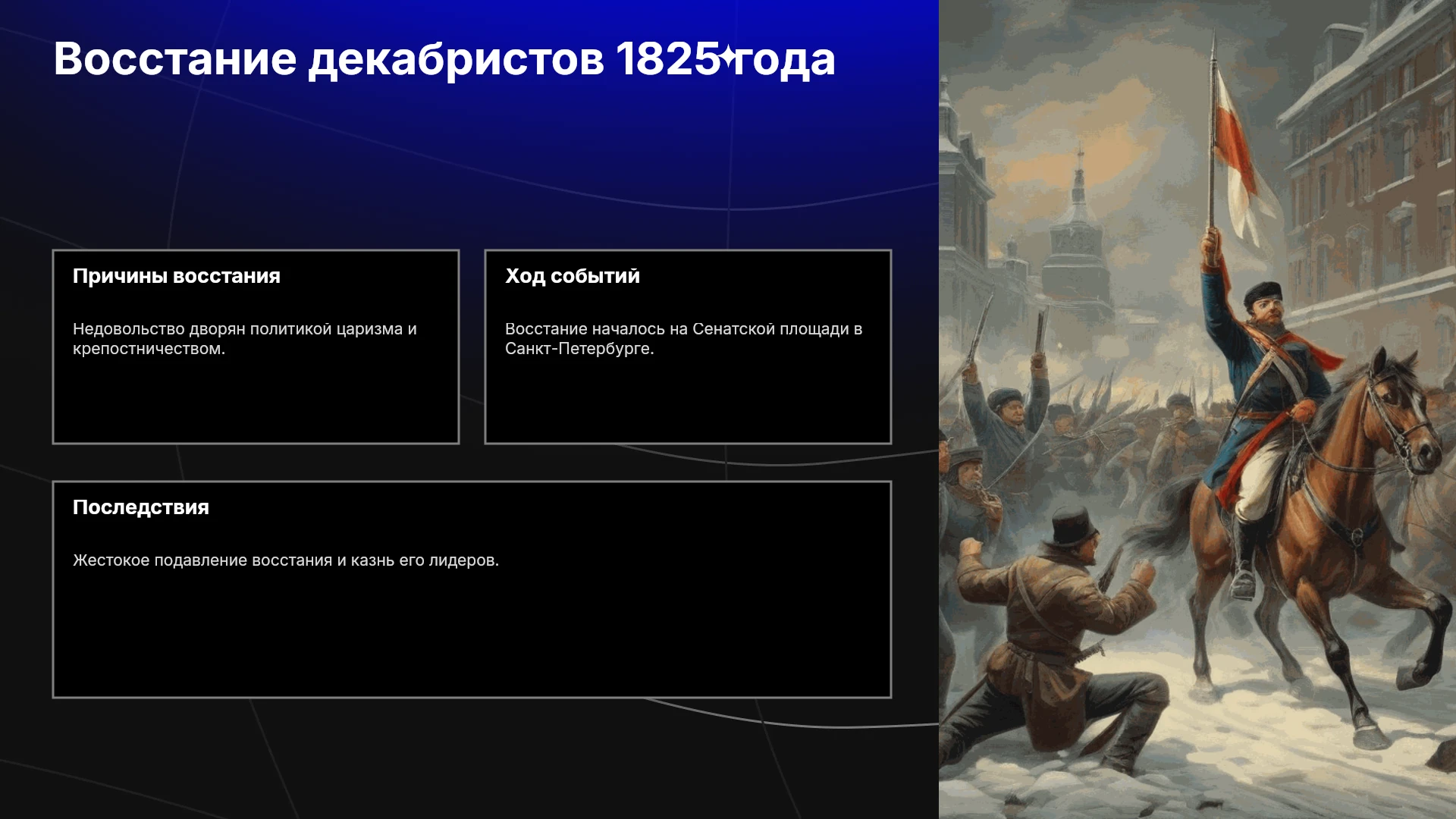 Восстание декабристов 1825 года

Причины восстания

Недовольство дворян политикой царизма и крепостничеством.

Ход событий

Восстание началось на Сенатской площади в Санкт-Петербурге.

Последствия

Жестокое подавление восстания и казнь его лидеров.